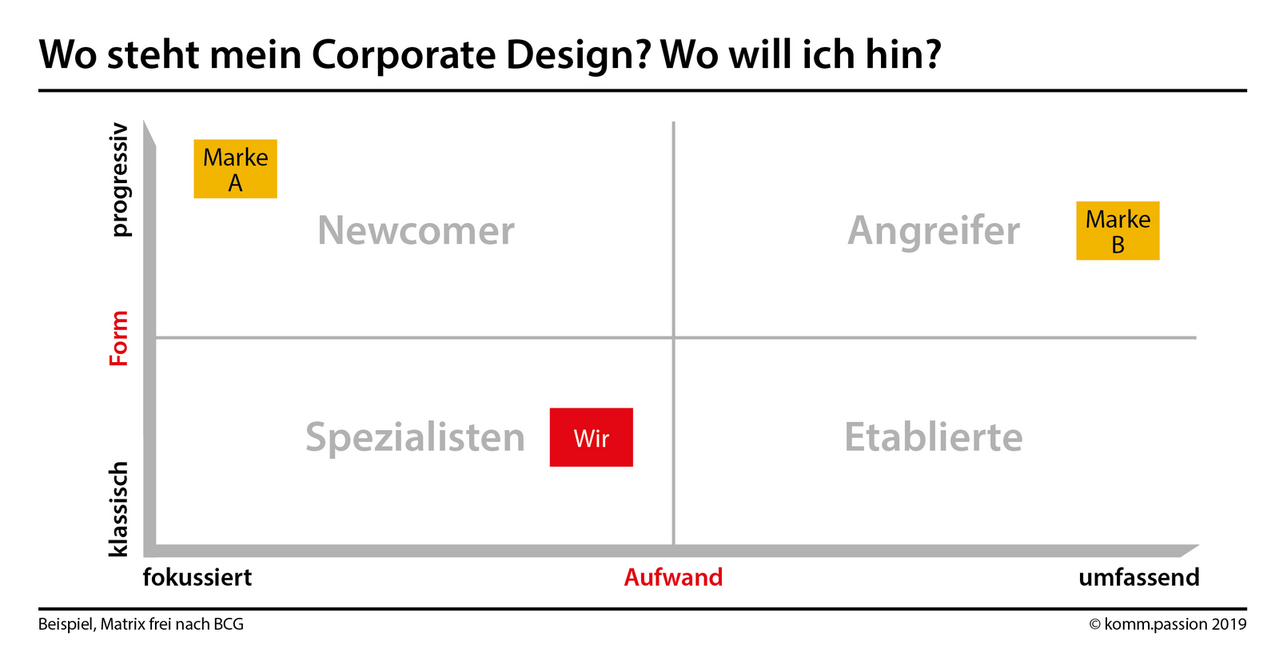 Wo steht mein Corporate Design? Wo will ich hin?

progressiv

Form

klassisch

Marke A

Newcomer

Angreifer

Marke B

Spezialisten

Wir

Etablierte

fokussiert

Aufwand

umfassend

Beispiel, Matrix frei nach BCG

© komm.passion 2019